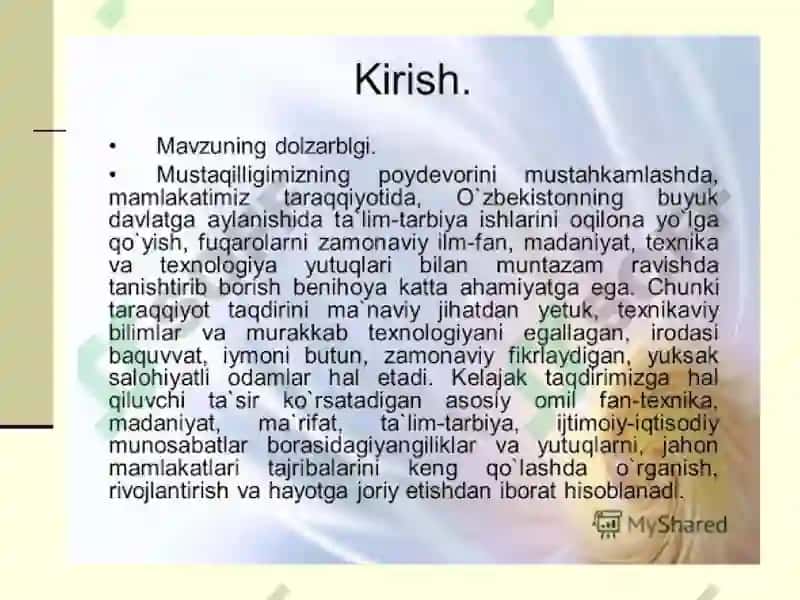 Kirish.

• Mavzuning dolzarblgi.

• Mustaqilligimizning poydevorini mustahkamlashda, mamlakatimiz taraqqiyotida, O`zbekistonning buyuk davlatga aylanishida ta`lim-tarbiya ishlarini oqilona yo`lga qo`yish, fuqarolarni zamonaviy ilm-fan, madaniyat, texnika va texnologiya yutuqlari bilan muntazam ravishda tanishtirib borish benihoya katta ahamiyatga ega. Chunki taraqqiyot taqdirini ma`naviy jihatdan yetuk, texnikaviy bilimlar va murakkab texnologiyani egallagan, irodasi baquvvat, iymoni butun, zamonaviy fikrlaydigan, yuksak salohiyatli odamlar hal etadi. Kelajak taqdirimizga hal qiluvchi ta`sir ko`rsatadigan asosiy omil fan-texnika, madaniyat, ma`rifat, ta`lim-tarbiya, ijtimoiy-iqtisodiy munosabatlar borasidagiyangiliklar va yutuqlarni, jahon mamlakatlari tajribalarini keng qo`lashda o`rganish, rivojlantirish va hayotga joriy etishdan iborat hisoblanadi.

MyShared